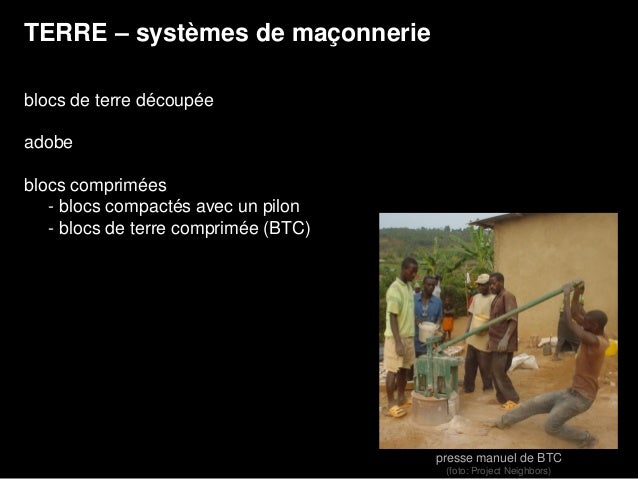 TERRE – systèmes de maçonnerie

blocs de terre découpée

adobe

blocs comprimées
- blocs compactés avec un pilon
- blocs de terre comprimée (BTC)

presse manuel de BTC
(foto: Project Neighbors)